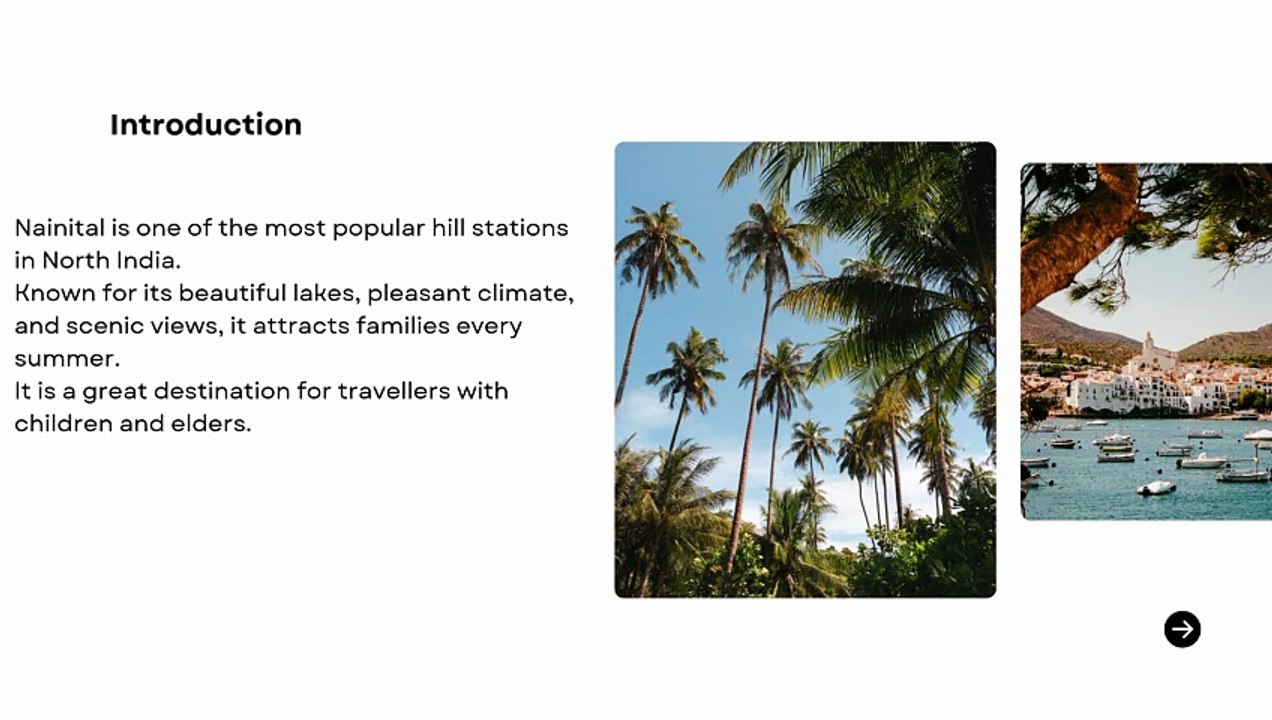 Introduction

Nainital is one of the most popular hill stations in North India.
Known for its beautiful lakes, pleasant climate, and scenic views, it attracts families every summer.
It is a great destination for travellers with children and elders.